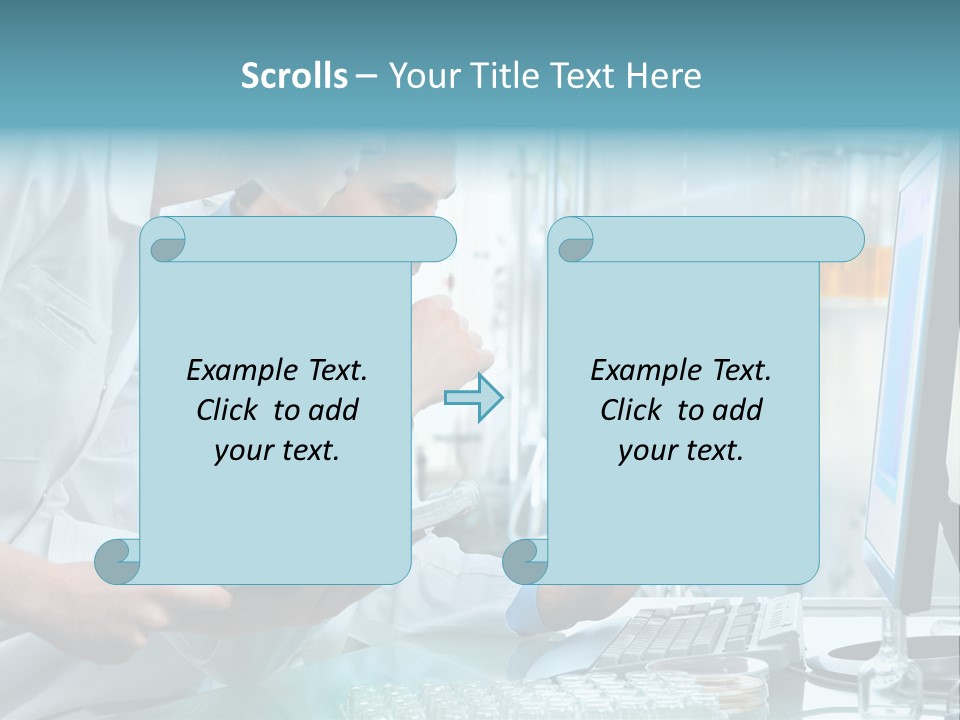 Scrolls – Your Title Text Here

Example Text. Click to add your text.

Example Text. Click to add your text.